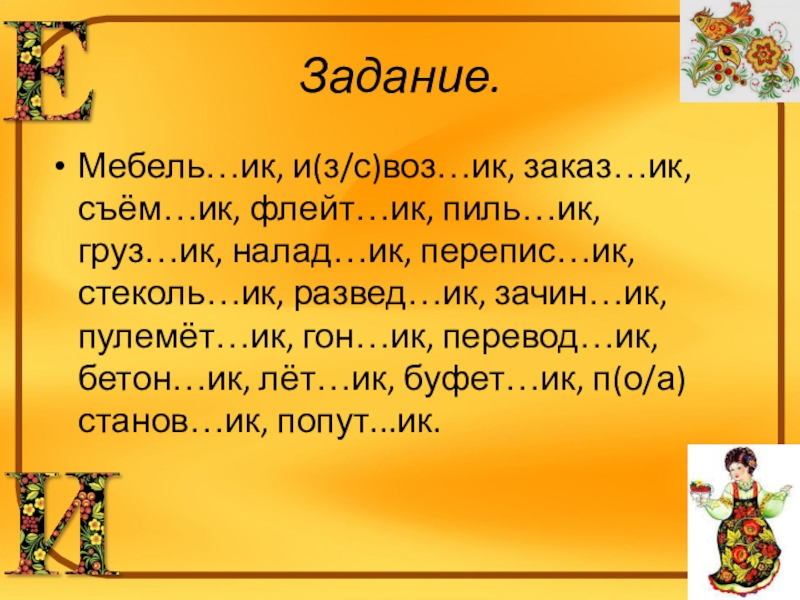 Е

Задание.

• Мебель…ик, и(з/с)воз…ик, заказ…ик, съём…ик, флейт…ик, пиль…ик, груз…ик, налад…ик, перепис…ик, стеколь…ик, развед…ик, зачин…ик, пулемёт…ик, гон…ик, перевод…ик, бетон…ик, лёт…ик, буфет…ик, п(о/а) станов…ик, попут...ик.

И